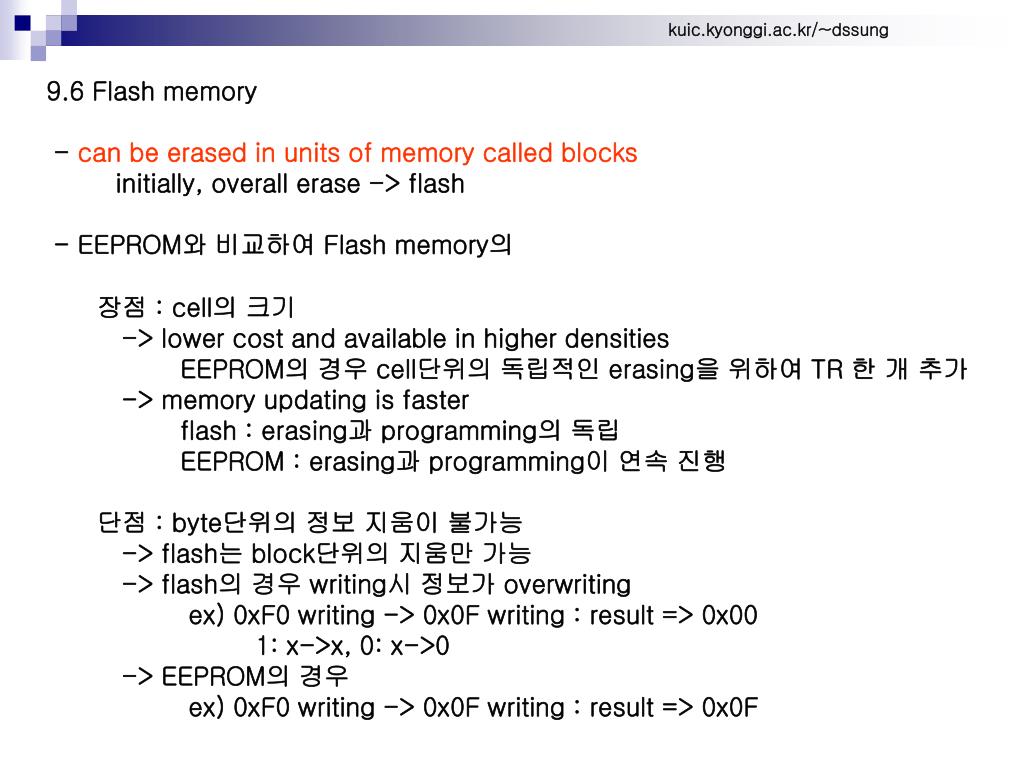 kuic.kyonggi.ac.kr/~dssung

9.6 Flash memory

- can be erased in units of memory called blocks
initially, overall erase -> flash

- EEPROM와 비교하여 Flash memory의

장점 : cell의 크기
-> lower cost and available in higher densities
EEPROM의 경우 cell단위의 독립적인 erasing을 위하여 TR 한 개 추가
-> memory updating is faster
flash : erasing과 programming의 독립
EEPROM : erasing과 programming이 연속 진행

단점 : byte단위의 정보 지움이 불가능
-> flash는 block단위의 지움만 가능
-> flash의 경우 writing시 정보가 overwriting
ex) 0xF0 writing -> 0x0F writing : result => 0x00
1: x->x, 0: x->0
-> EEPROM의 경우
ex) 0xF0 writing -> 0x0F writing : result => 0x0F